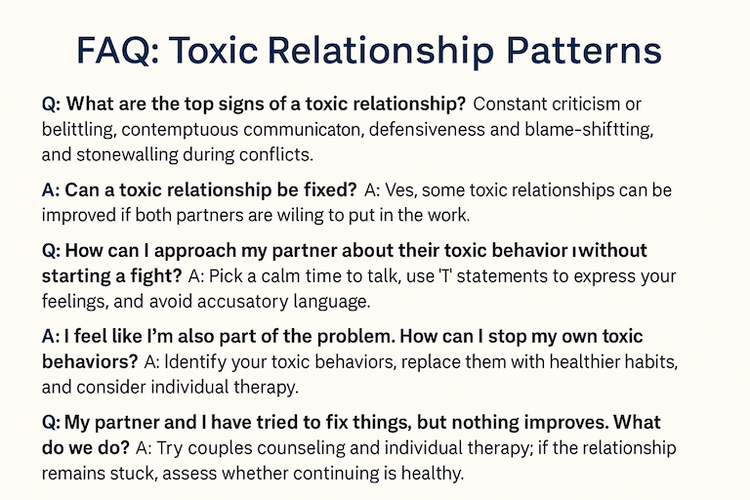 FAQ: Toxic Relationship Patterns

Q: What are the top signs of a toxic relationship? Constant criticism or belittling, contemptuous communicaton, defensiveness and blame-shiftting, and stonewalling during conflicts.

A: Can a toxic relationship be fixed? A: Ves, some toxic relationships can be improved if both partners are wiling to put in the work.

Q: How can I approach my partner about their toxic behavior ıwithout starting a fight? A: Pick a calm time to talk, use 'T' statements to express your feelings, and avoid accusatory language.

A: I feel like I'm also part of the problem. How can I stop my own toxic behaviors? A: Identify your toxic behaviors, replace them with healthier habits, and consider individual therapy.

Q: My partner and I have tried to fix things, but nothing improves. What do we do? A: Try couples counseling and individual therapy; if the relationship remains stuck, assess whether continuing is healthy.